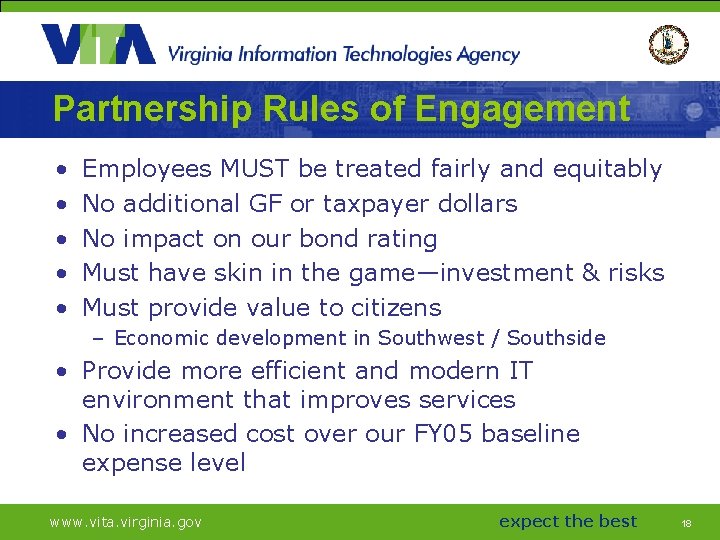 VITA Virginia Information Technologies Agency

Partnership Rules of Engagement

• Employees MUST be treated fairly and equitably
• No additional GF or taxpayer dollars
• No impact on our bond rating
• Must have skin in the game—investment & risks
• Must provide value to citizens
– Economic development in Southwest / Southside
• Provide more efficient and modern IT environment that improves services
• No increased cost over our FY05 baseline expense level

www.vita.virginia.gov
expect the best
18